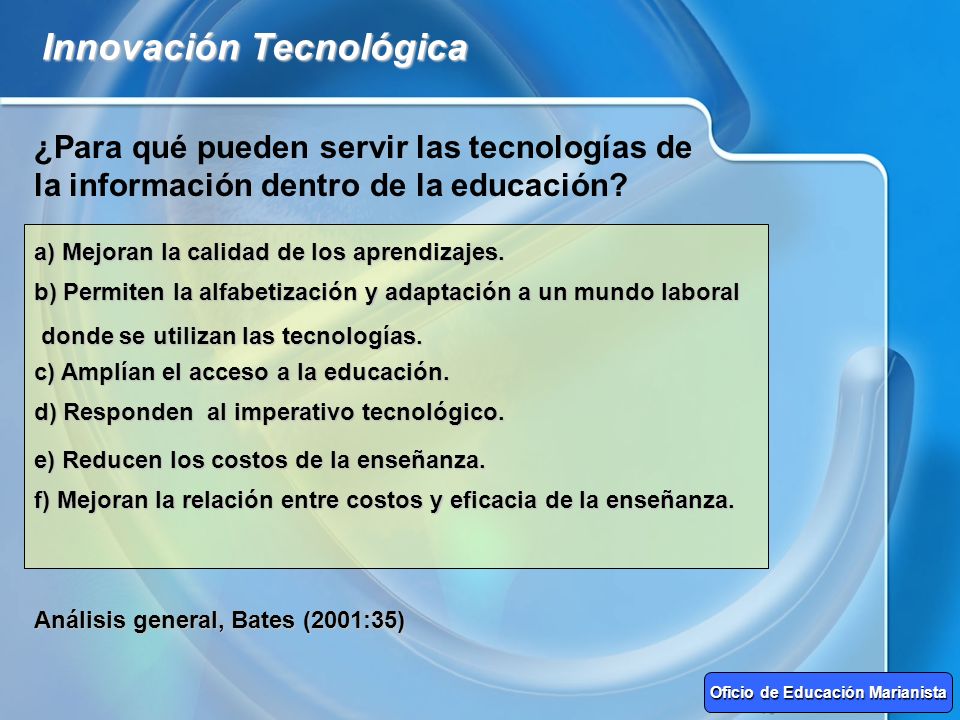 Innovación Tecnológica

¿Para qué pueden servir las tecnologías de la información dentro de la educación?

a) Mejoran la calidad de los aprendizajes.
b) Permiten la alfabetización y adaptación a un mundo laboral donde se utilizan las tecnologías.
c) Amplían el acceso a la educación.
d) Responden al imperativo tecnológico.
e) Reducen los costos de la enseñanza.
f) Mejoran la relación entre costos y eficacia de la enseñanza.

Análisis general, Bates (2001:35)

Oficio de Educación Marianista